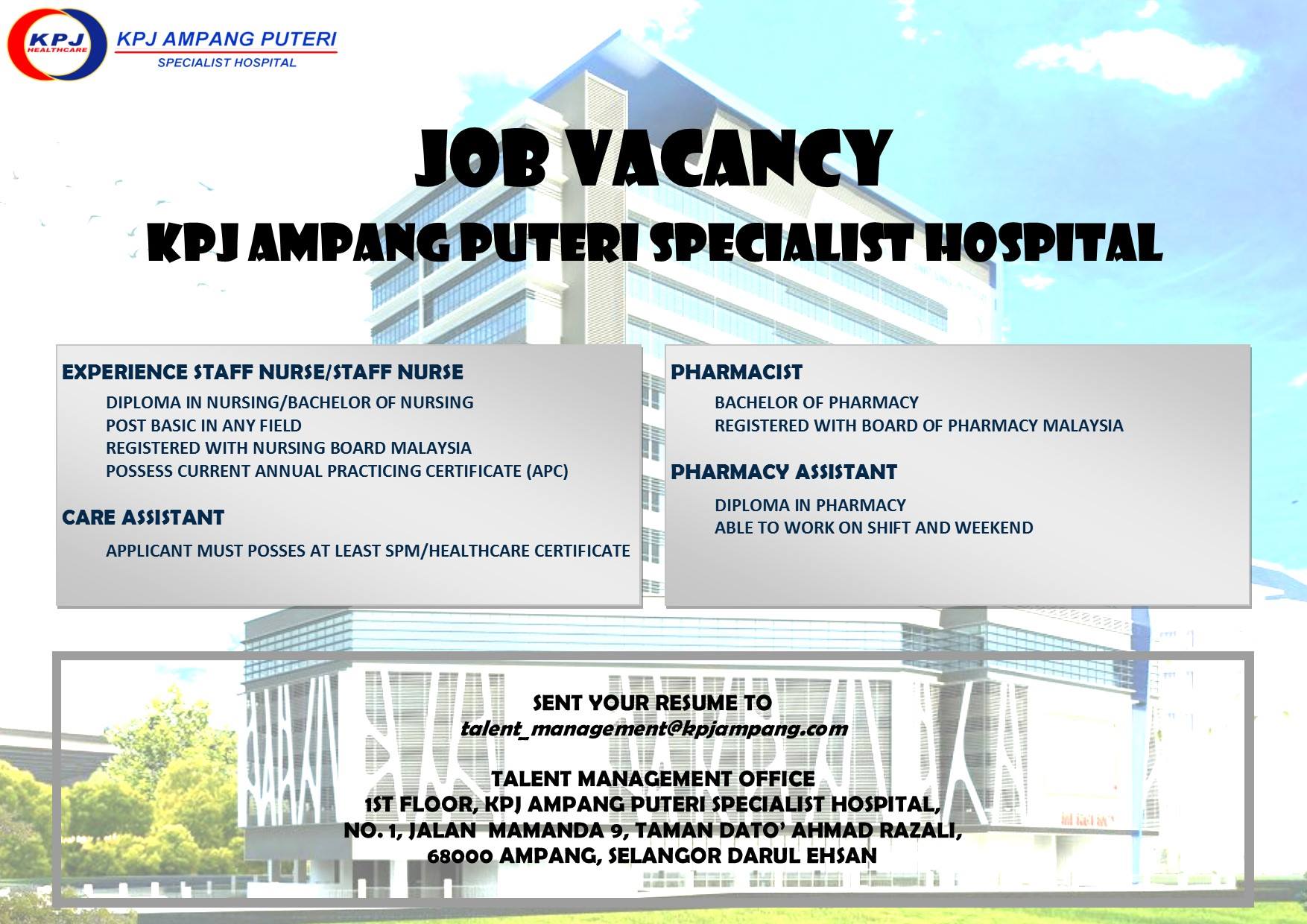 KPJ HEALTHCARE
KPJ AMPANG PUTERI
SPECIALIST HOSPITAL

JOB VACANCY
KPJ AMPANG PUTERI SPECIALIST HOSPITAL

EXPERIENCE STAFF NURSE/STAFF NURSE
DIPLOMA IN NURSING/BACHELOR OF NURSING
POST BASIC IN ANY FIELD
REGISTERED WITH NURSING BOARD MALAYSIA
POSSESS CURRENT ANNUAL PRACTICING CERTIFICATE (APC)

CARE ASSISTANT
APPLICANT MUST POSSES AT LEAST SPM/HEALTHCARE CERTIFICATE

PHARMACIST
BACHELOR OF PHARMACY
REGISTERED WITH BOARD OF PHARMACY MALAYSIA

PHARMACY ASSISTANT
DIPLOMA IN PHARMACY
ABLE TO WORK ON SHIFT AND WEEKEND

SENT YOUR RESUME TO
talent_management@kpjampang.com

TALENT MANAGEMENT OFFICE
1ST FLOOR, KPJ AMPANG PUTERI SPECIALIST HOSPITAL,
NO. 1, JALAN MAMANDA 9, TAMAN DATO' AHMAD RAZALI,
68000 AMPANG, SELANGOR DARUL EHSAN